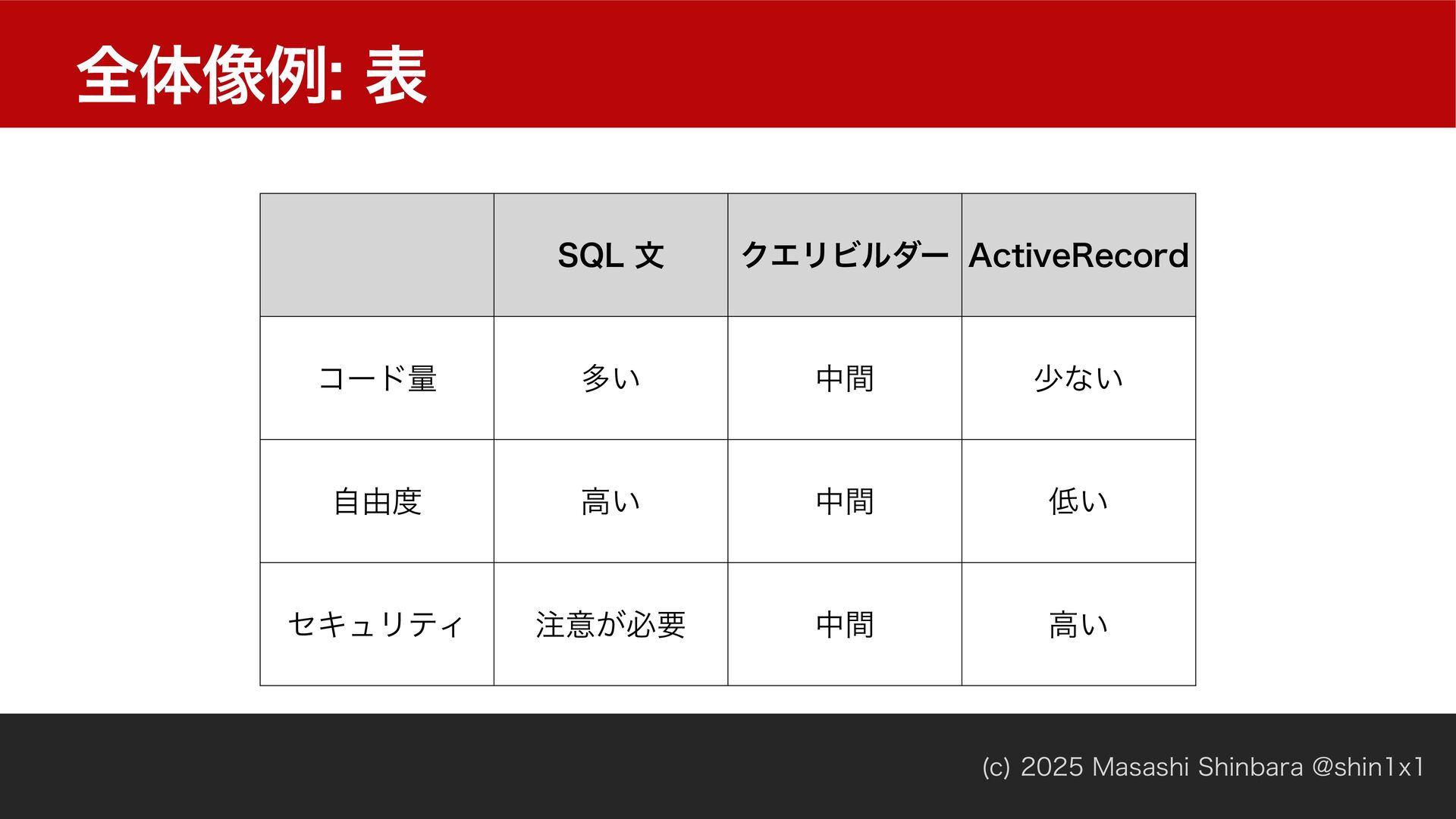 全体像例: 表

| | SQL 文 | クエリビルダー | ActiveRecord |
|---|---|---|---|
| コード量 | 多い | 中間 | 少ない |
| 自由度 | 高い | 中間 | 低い |
| セキュリティ | 注意が必要 | 中間 | 高い |

(c) 2025 Masashi Shinbara @shin1x1